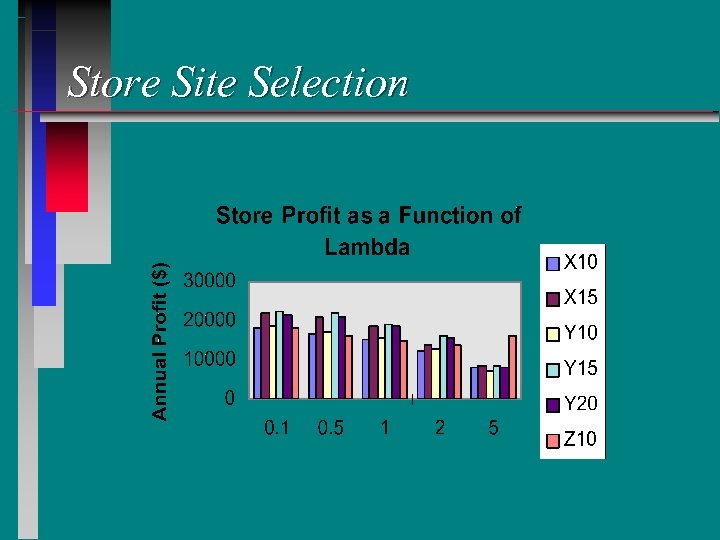 Store Site Selection

Store Profit as a Function of Lambda

Annual Profit ($)

30000
20000
10000
0

0.1 0.5 1 2 5

X10
X15
Y10
Y15
Y20
Z10